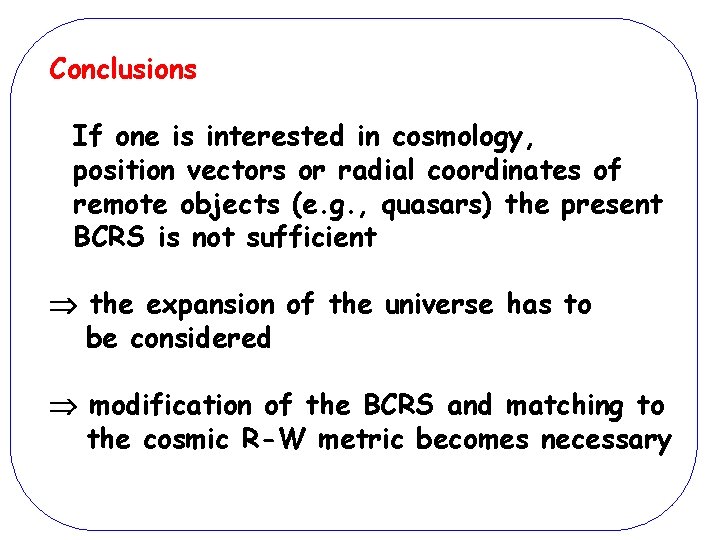 Conclusions

If one is interested in cosmology, position vectors or radial coordinates of remote objects (e.g., quasars) the present BCRS is not sufficient

$\Rightarrow$ the expansion of the universe has to be considered

$\Rightarrow$ modification of the BCRS and matching to the cosmic R-W metric becomes necessary